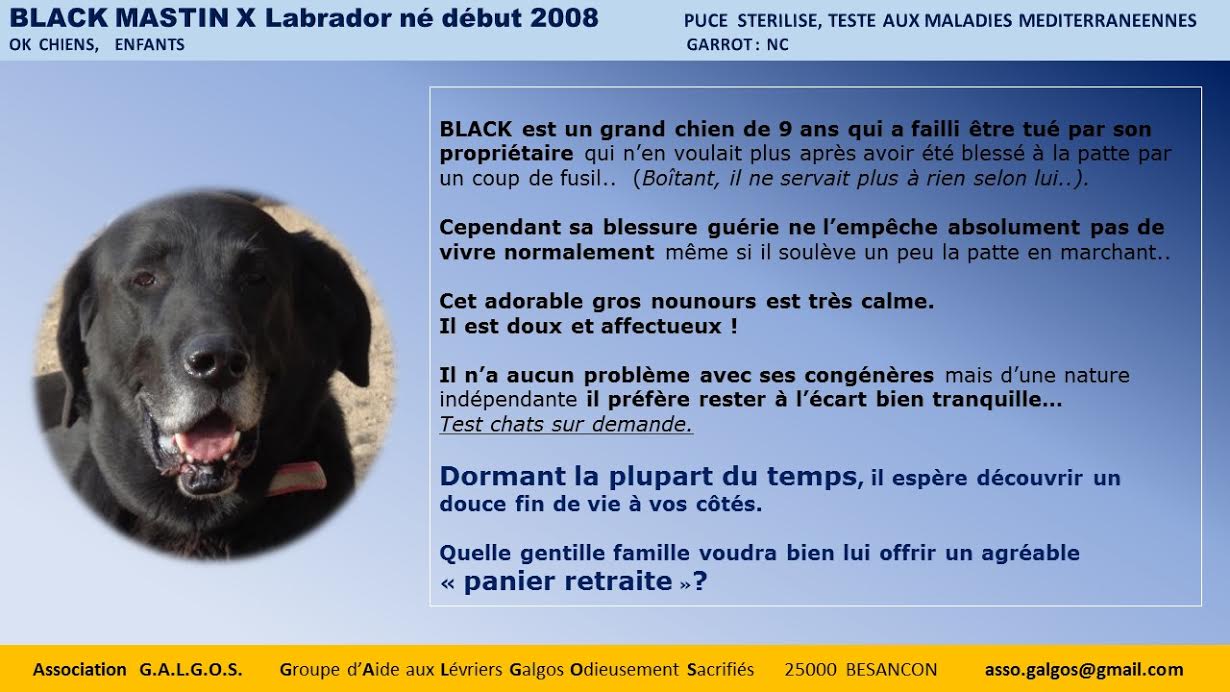 BLACK MASTIN X Labrador né début 2008
OK CHIENS, ENFANTS

PUCE STERILISE, TESTE AUX MALADIES MEDITERRANEENNES
GARROT : NC

BLACK est un grand chien de 9 ans qui a failli être tué par son propriétaire qui n'en voulait plus après avoir été blessé à la patte par un coup de fusil.. (Boîtant, il ne servait plus à rien selon lui..).

Cependant sa blessure guérie ne l'empêche absolument pas de vivre normalement même si il soulève un peu la patte en marchant..

Cet adorable gros nounours est très calme.
Il est doux et affectueux !

Il n'a aucun problème avec ses congénères mais d'une nature indépendante il préfère rester à l'écart bien tranquille…
Test chats sur demande.

Dormant la plupart du temps, il espère découvrir un douce fin de vie à vos côtés.

Quelle gentille famille voudra bien lui offrir un agréable « panier retraite »?

Association G.A.L.G.O.S. Groupe d'Aide aux Lévriers Galgos Odieusement Sacrifiés 25000 BESANCON asso.galgos@gmail.com